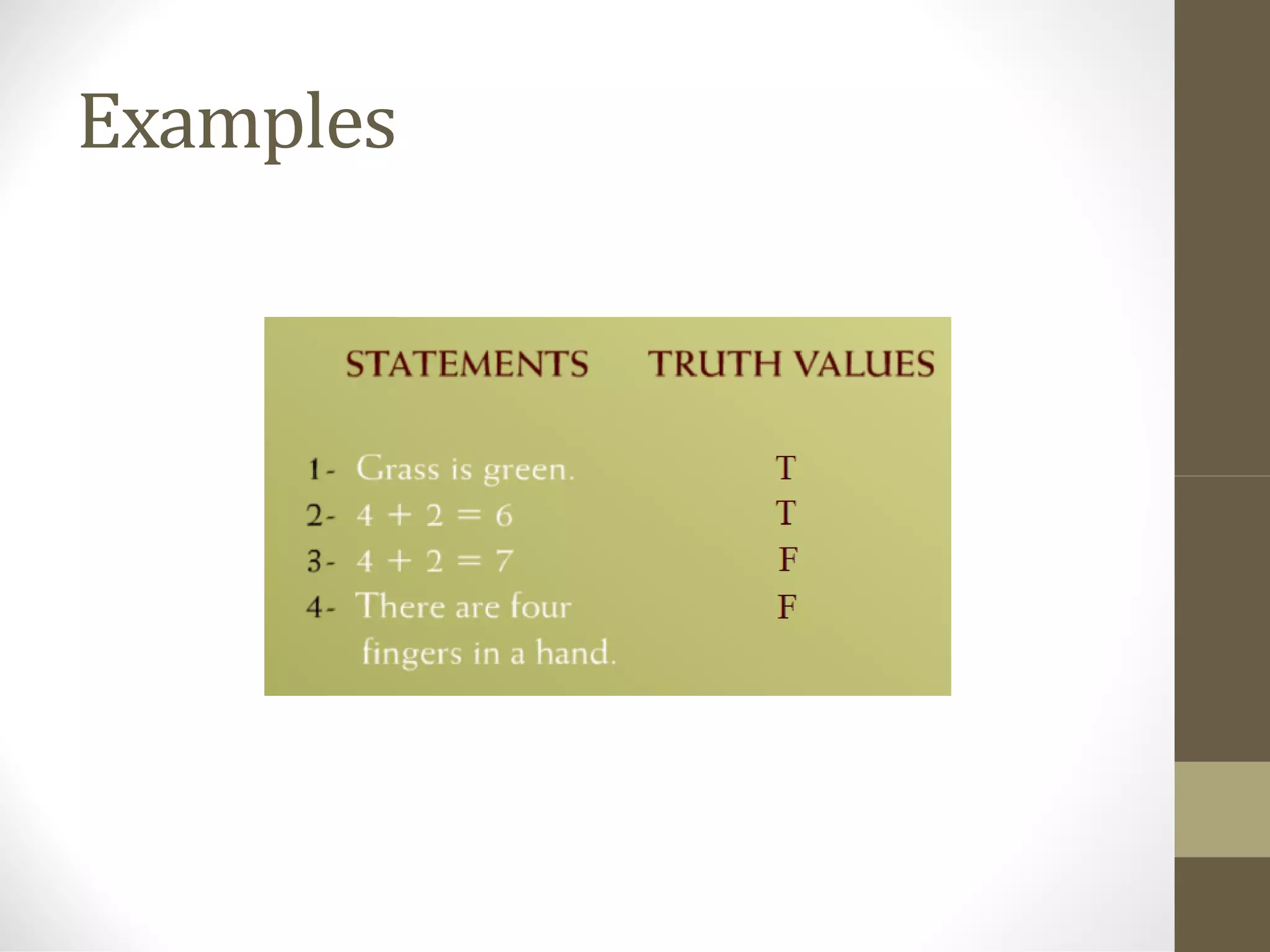 Examples

| STATEMENTS | TRUTH VALUES |
|---|---|
| 1- Grass is green. | T |
| 2- $4 + 2 = 6$ | T |
| 3- $4 + 2 = 7$ | F |
| 4- There are four fingers in a hand. | F |